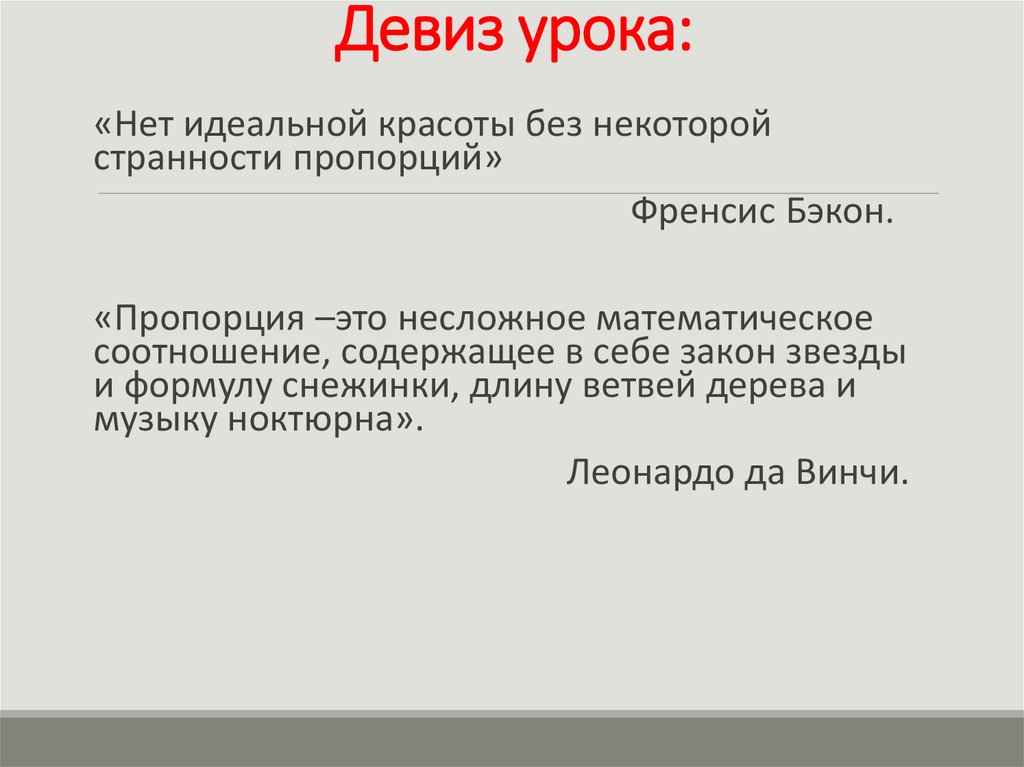 Девиз урока:

«Нет идеальной красоты без некоторой странности пропорций»

Френсис Бэкон.

«Пропорция –это несложное математическое соотношение, содержащее в себе закон звезды и формулу снежинки, длину ветвей дерева и музыку ноктюрна».

Леонардо да Винчи.